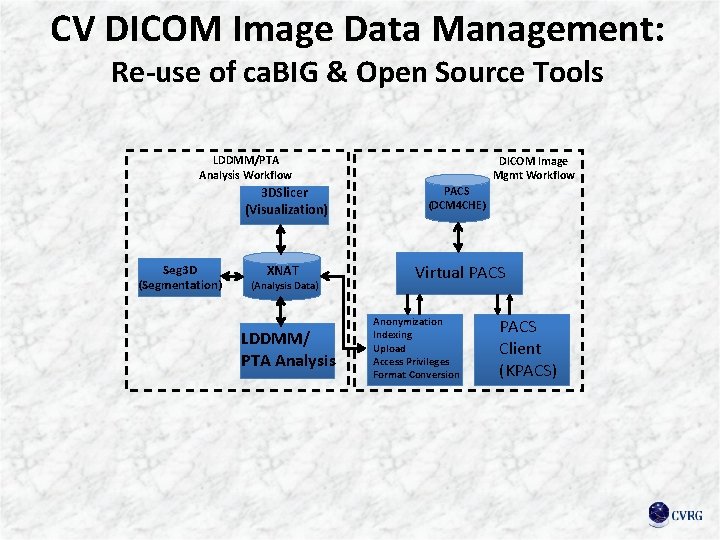 CV DICOM Image Data Management:
Re-use of caBIG & Open Source Tools

LDDMM/PTA
Analysis Workflow

3DSlicer
(Visualization)

Seg3D
(Segmentation)

XNAT
(Analysis Data)

LDDMM/
PTA Analysis

DICOM Image
Mgmt Workflow

PACS
(DCM4CHE)

Virtual PACS

Anonymization
Indexing
Upload
Access Privileges
Format Conversion

PACS
Client
(KPACS)

CVRG